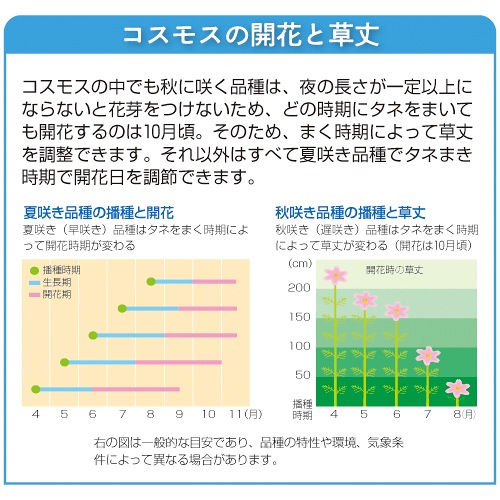 コスモスの開花と草丈

コスモスの中でも秋に咲く品種は、夜の長さが一定以上にならないと花芽をつけないため、どの時期にタネをまいても開花するのは10月頃。そのため、まく時期によって草丈を調整できます。それ以外はすべて夏咲き品種でタネまき時期で開花日を調節できます。

夏咲き品種の播種と開花
夏咲き（早咲き）品種はタネをまく時期によって開花時期が変わる

播種時期
生長期
開花期

4 5 6 7 8 9 10 11(月)

秋咲き品種の播種と草丈
秋咲き（遅咲き）品種はタネをまく時期によって草丈が変わる（開花は10月頃）

(cm)
開花時の草丈
200
150
100
50
播種時期 4 5 6 7 8(月)

右の図は一般的な目安であり、品種の特性や環境、気象条件によって異なる場合があります。